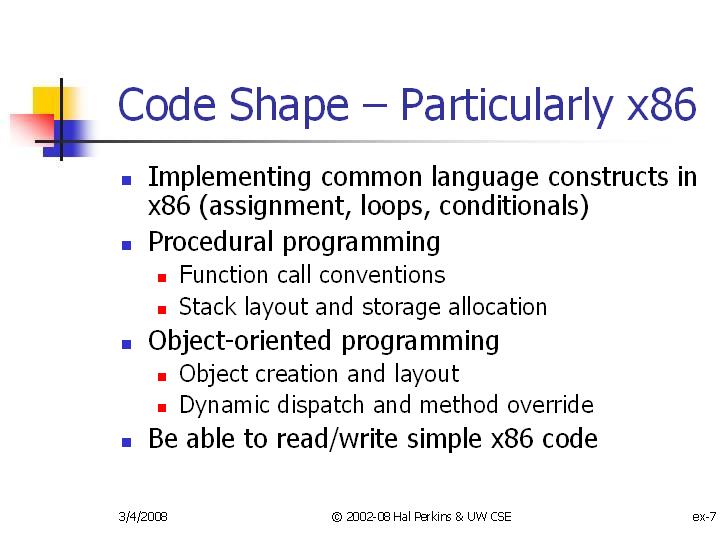 Code Shape – Particularly x86

- Implementing common language constructs in x86 (assignment, loops, conditionals)
- Procedural programming
  - Function call conventions
  - Stack layout and storage allocation
- Object-oriented programming
  - Object creation and layout
  - Dynamic dispatch and method override
- Be able to read/write simple x86 code

3/4/2008

© 2002-08 Hal Perkins & UW CSE

ex-7